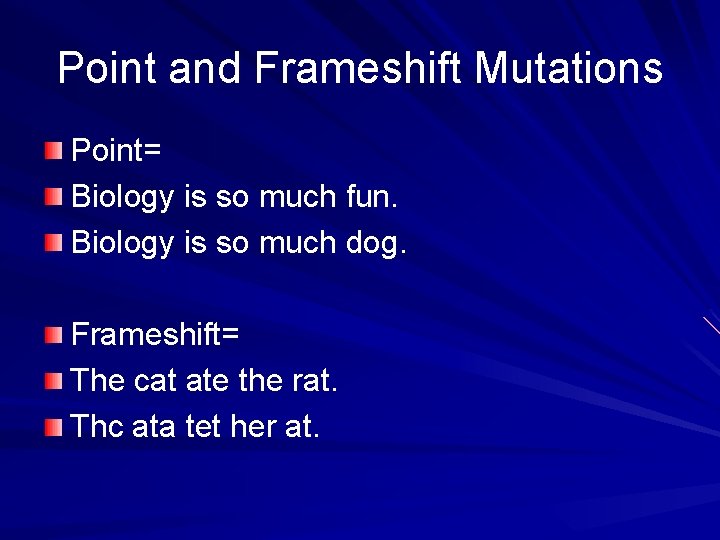 Point and Frameshift Mutations

Point=

Biology is so much fun.

Biology is so much dog.

Frameshift=

The cat ate the rat.

Thc ata tet her at.